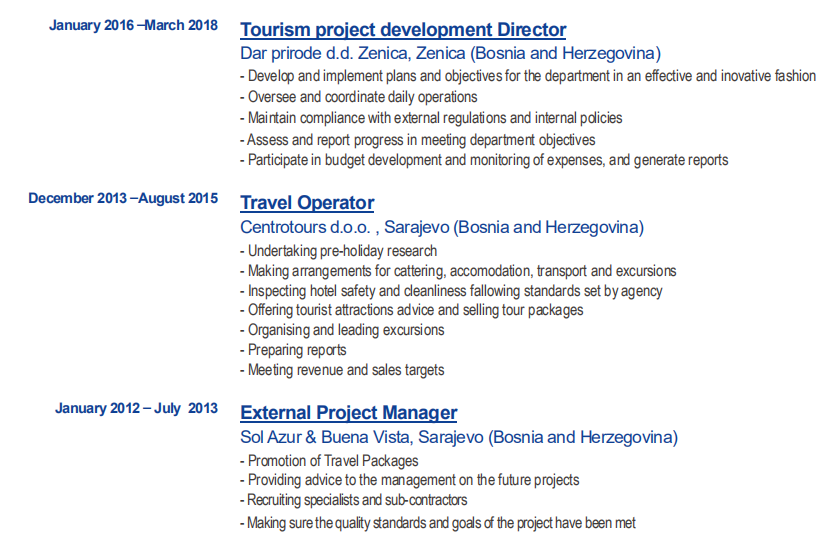 January 2016 –March 2018

Tourism project development Director

Dar prirode d.d. Zenica, Zenica (Bosnia and Herzegovina)

- Develop and implement plans and objectives for the department in an effective and inovative fashion
- Oversee and coordinate daily operations
- Maintain compliance with external regulations and internal policies
- Assess and report progress in meeting department objectives
- Participate in budget development and monitoring of expenses, and generate reports

December 2013 –August 2015

Travel Operator

Centrotours d.o.o. , Sarajevo (Bosnia and Herzegovina)

- Undertaking pre-holiday research
- Making arrangements for cattering, accomodation, transport and excursions
- Inspecting hotel safety and cleanliness fallowing standards set by agency
- Offering tourist attractions advice and selling tour packages
- Organising and leading excursions
- Preparing reports
- Meeting revenue and sales targets

January 2012 – July 2013

External Project Manager

Sol Azur & Buena Vista, Sarajevo (Bosnia and Herzegovina)

- Promotion of Travel Packages
- Providing advice to the management on the future projects
- Recruiting specialists and sub-contractors
- Making sure the quality standards and goals of the project have been met